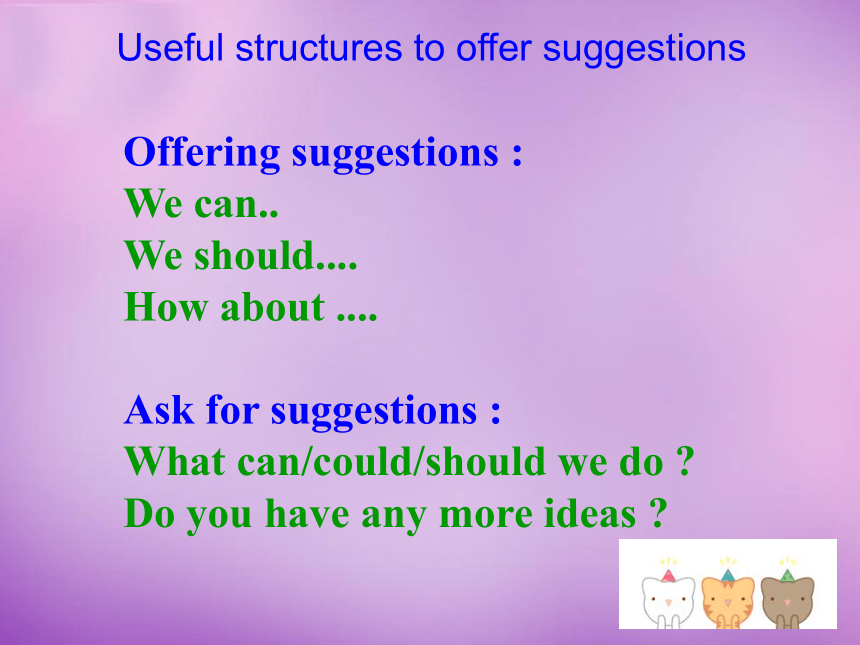 Useful structures to offer suggestions

Offering suggestions :
We can..
We should....
How about ....

Ask for suggestions :
What can/could/should we do ?
Do you have any more ideas ?